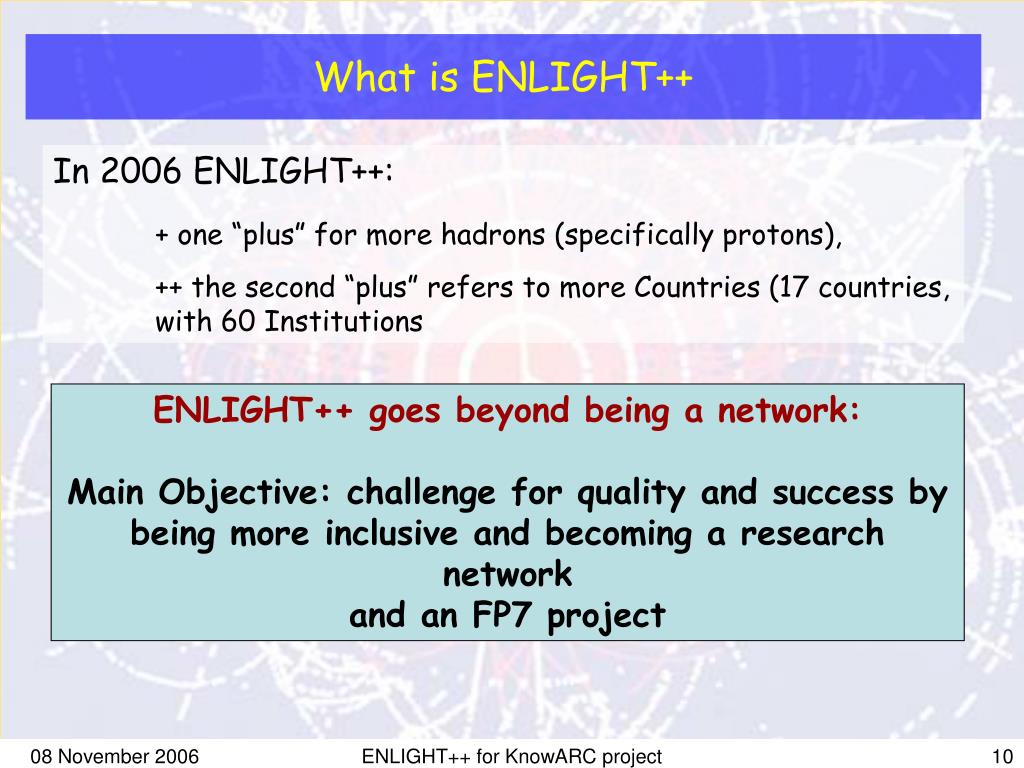 What is ENLIGHT++

In 2006 ENLIGHT++:

+ one “plus” for more hadrons (specifically protons),

++ the second “plus” refers to more Countries (17 countries, with 60 Institutions

ENLIGHT++ goes beyond being a network:

Main Objective: challenge for quality and success by being more inclusive and becoming a research network
and an FP7 project

08 November 2006

ENLIGHT++ for KnowARC project

10